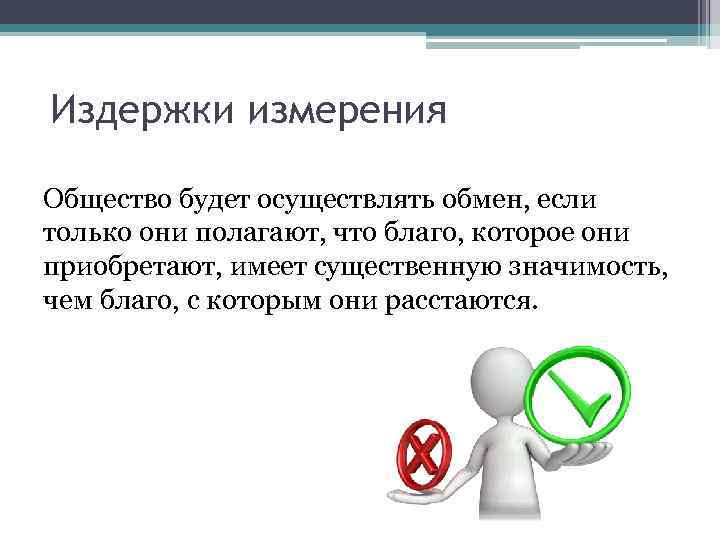 Издержки измерения

Общество будет осуществлять обмен, если только они полагают, что благо, которое они приобретают, имеет существенную значимость, чем благо, с которым они расстаются.